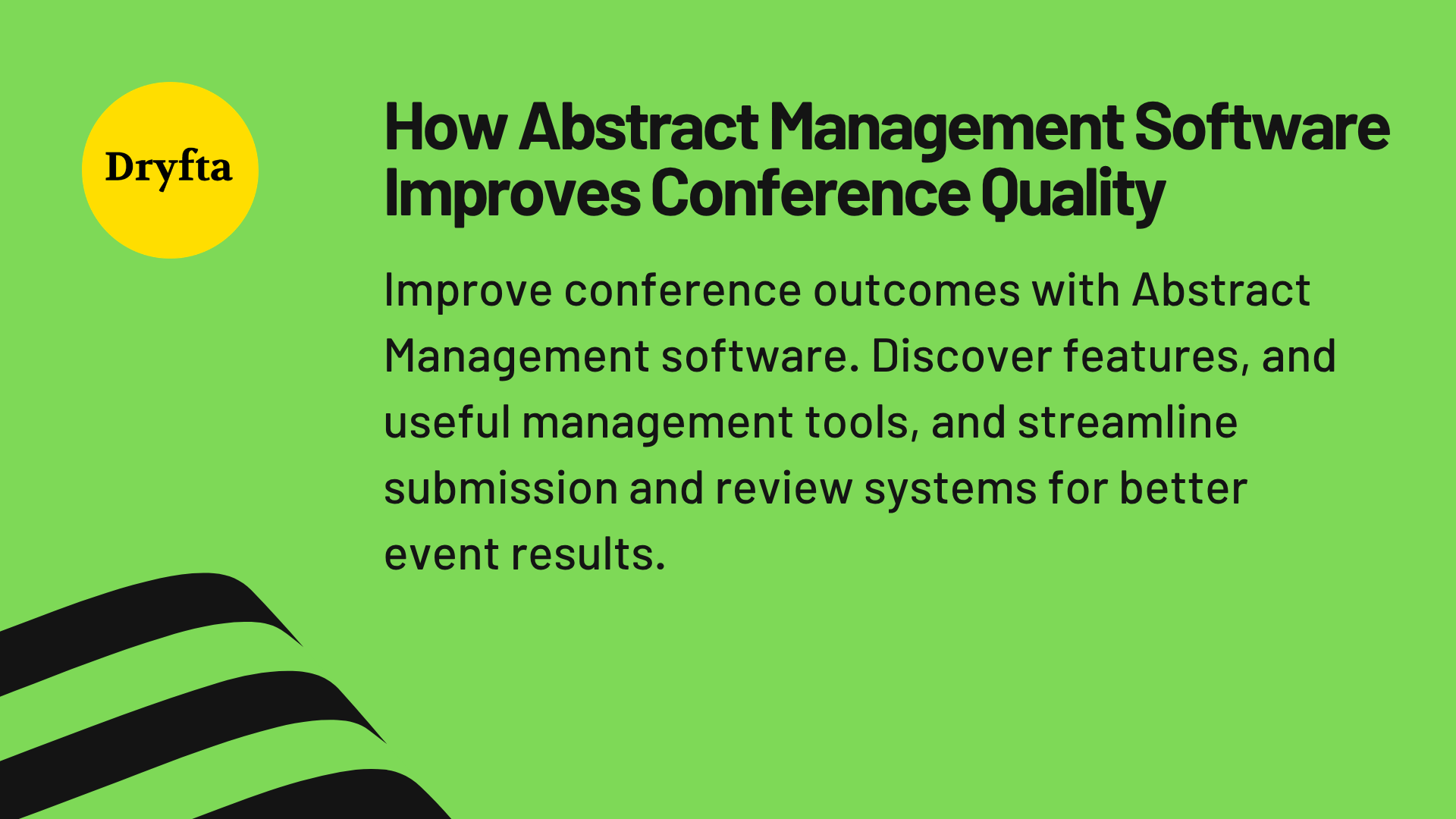 Dryfta

How Abstract Management Software Improves Conference Quality

Improve conference outcomes with Abstract Management software. Discover features, and useful management tools, and streamline submission and review systems for better event results.